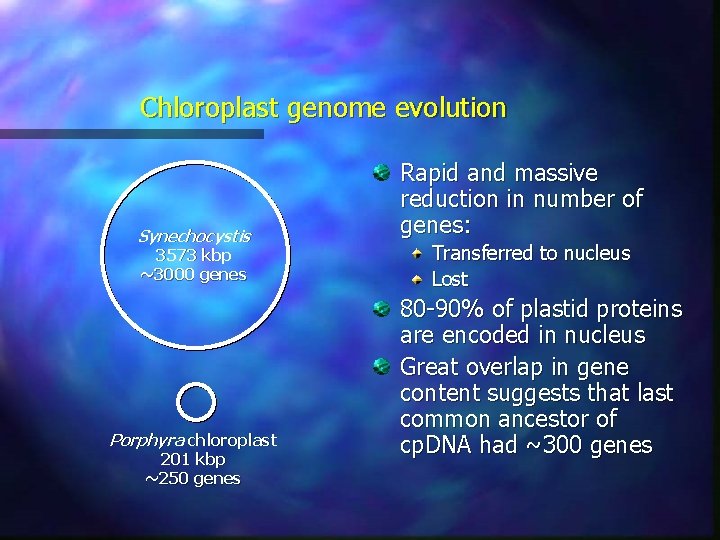 Chloroplast genome evolution

Synechocystis
3573 kbp
~3000 genes

Porphyra chloroplast
201 kbp
~250 genes

Rapid and massive reduction in number of genes:
Transferred to nucleus
Lost
80-90% of plastid proteins are encoded in nucleus
Great overlap in gene content suggests that last common ancestor of cpDNA had ~300 genes